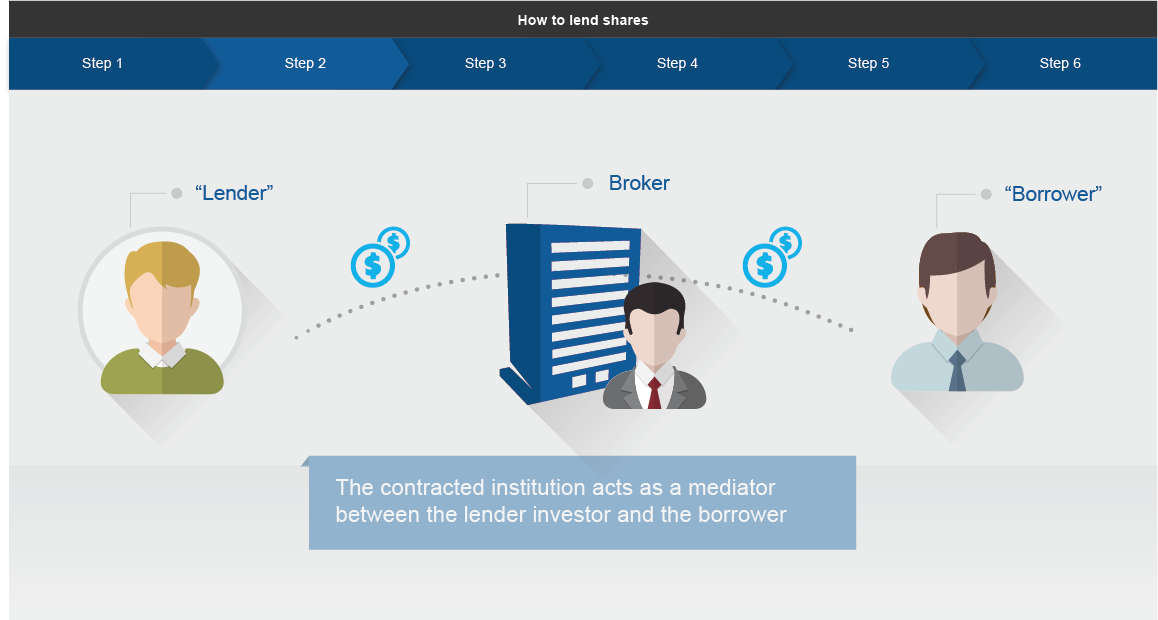 How to lend shares

Step 1
Step 2
Step 3
Step 4
Step 5
Step 6

“Lender”

Broker

“Borrower”

The contracted institution acts as a mediator between the lender investor and the borrower